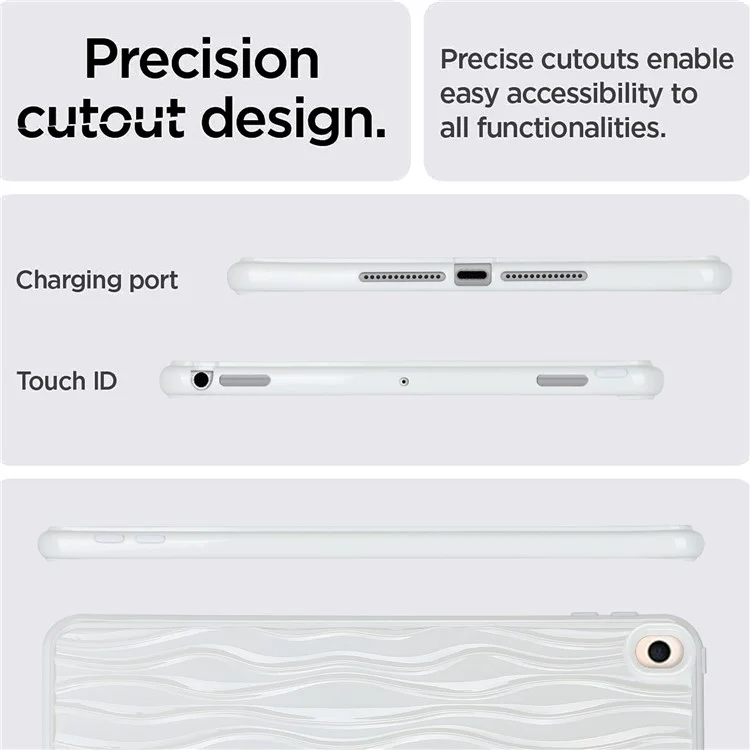 Precision cutout design.

Precise cutouts enable easy accessibility to all functionalities.

Charging port

Touch ID